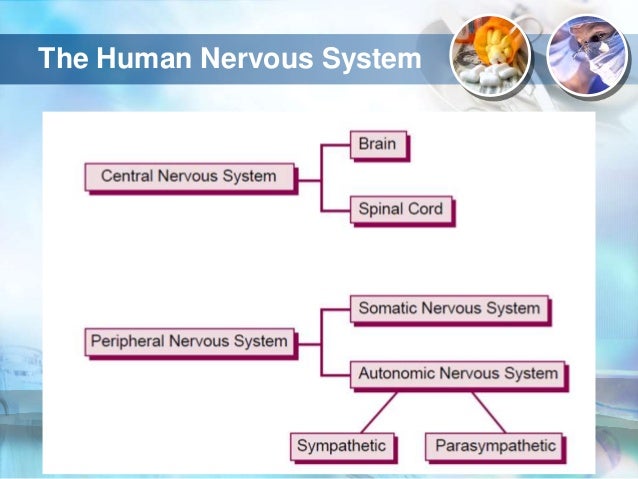 The Human Nervous System

Central Nervous System

Brain

Spinal Cord

Peripheral Nervous System

Somatic Nervous System

Autonomic Nervous System

Sympathetic

Parasympathetic